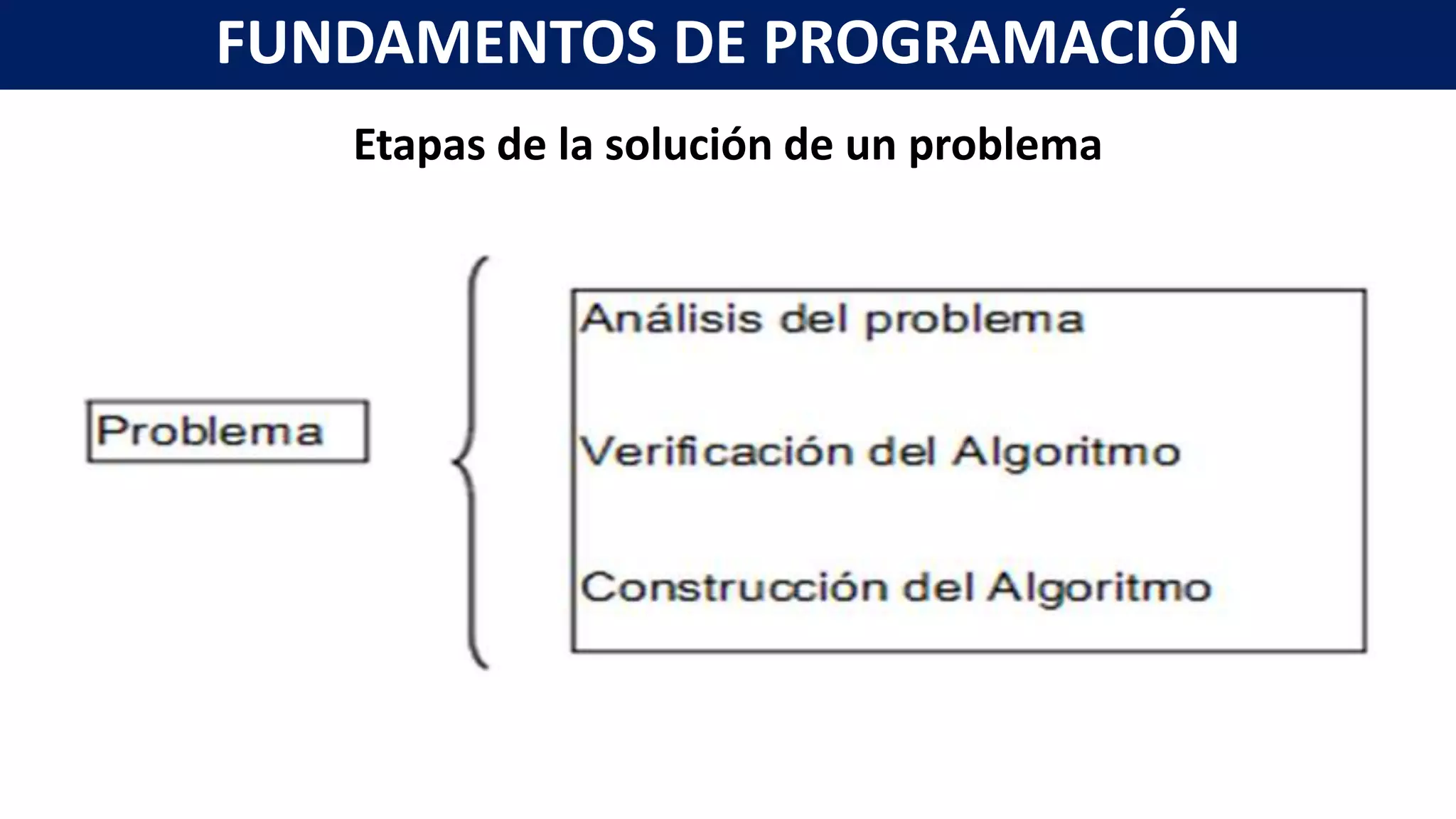 FUNDAMENTOS DE PROGRAMACIÓN

Etapas de la solución de un problema

Problema

Análisis del problema

Verificación del Algoritmo

Construcción del Algoritmo